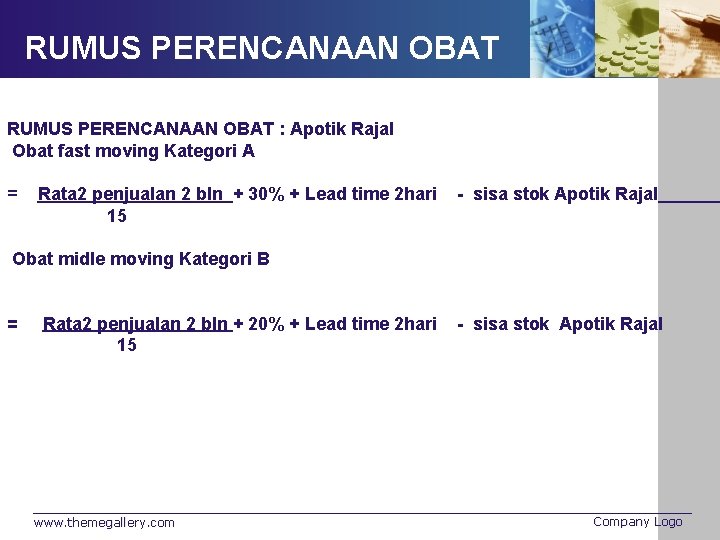 RUMUS PERENCANAAN OBAT

RUMUS PERENCANAAN OBAT : Apotik Rajal
Obat fast moving Kategori A

= $\frac{\text{Rata2 penjualan 2 bln}}{15}$ + 30% + Lead time 2hari - sisa stok Apotik Rajal

Obat midle moving Kategori B

= $\frac{\text{Rata2 penjualan 2 bln}}{15}$ + 20% + Lead time 2hari - sisa stok Apotik Rajal

www.themegallery.com

Company Logo